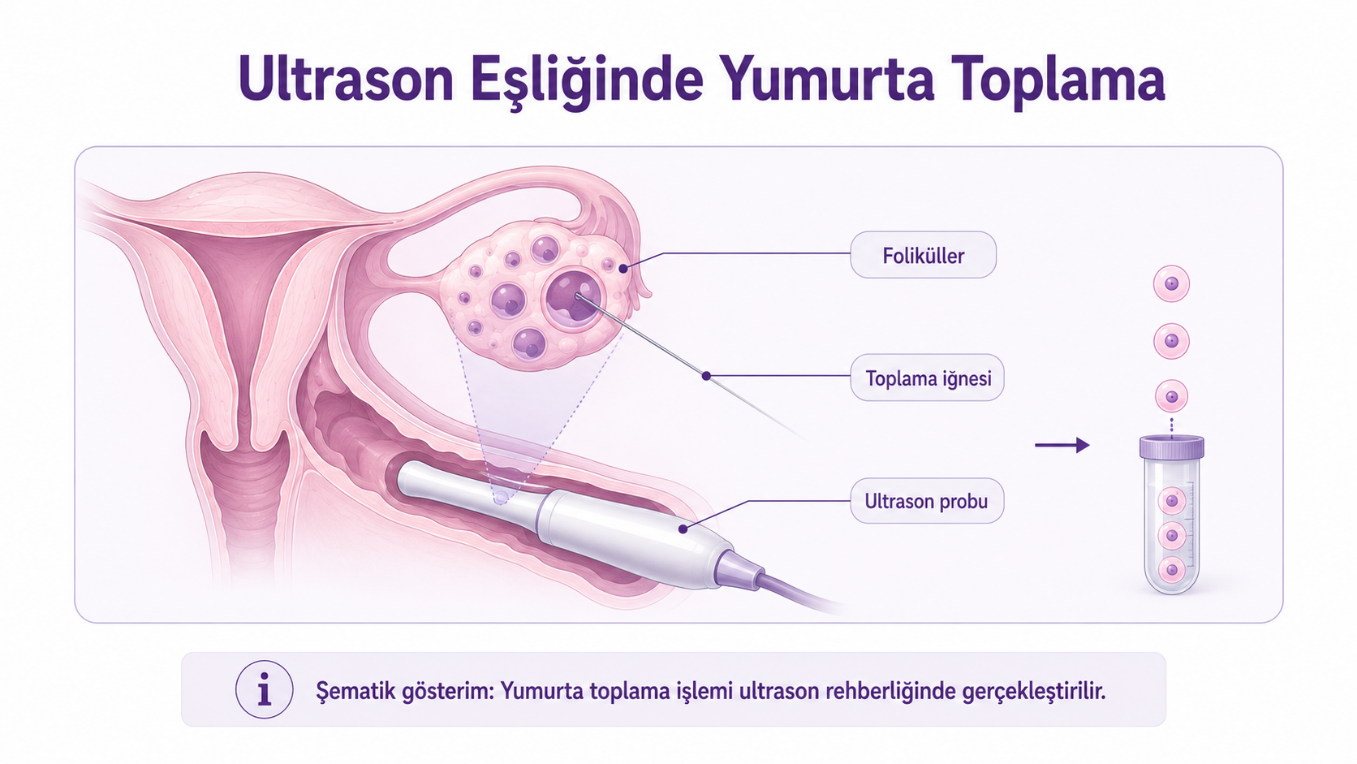 Ultrason Eşliğinde Yumurta Toplama

Foliküller

Toplama iğnesi

Ultrason probu

i

Şematik gösterim: Yumurta toplama işlemi ultrason rehberliğinde gerçekleştirilir.